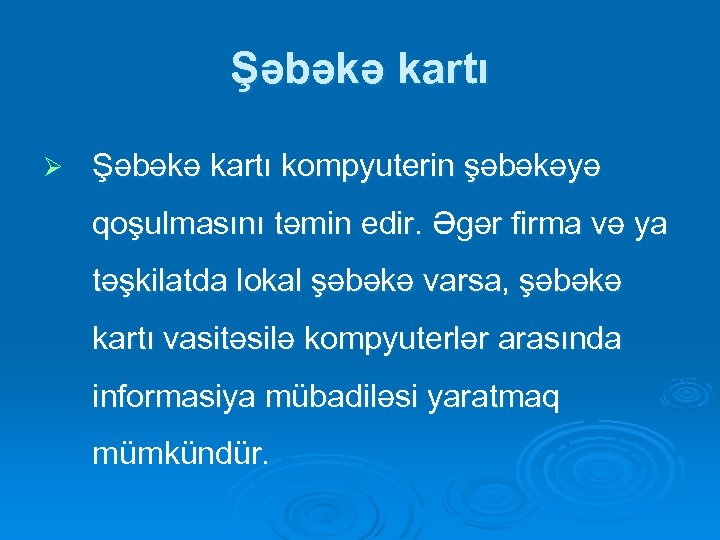 Şəbəkə kartı

➢ Şəbəkə kartı kompyuterin şəbəkəyə qoşulmasını təmin edir. Əgər firma və ya təşkilatda lokal şəbəkə varsa, şəbəkə kartı vasitəsilə kompyuterlər arasında informasiya mübadiləsi yaratmaq mümkündür.